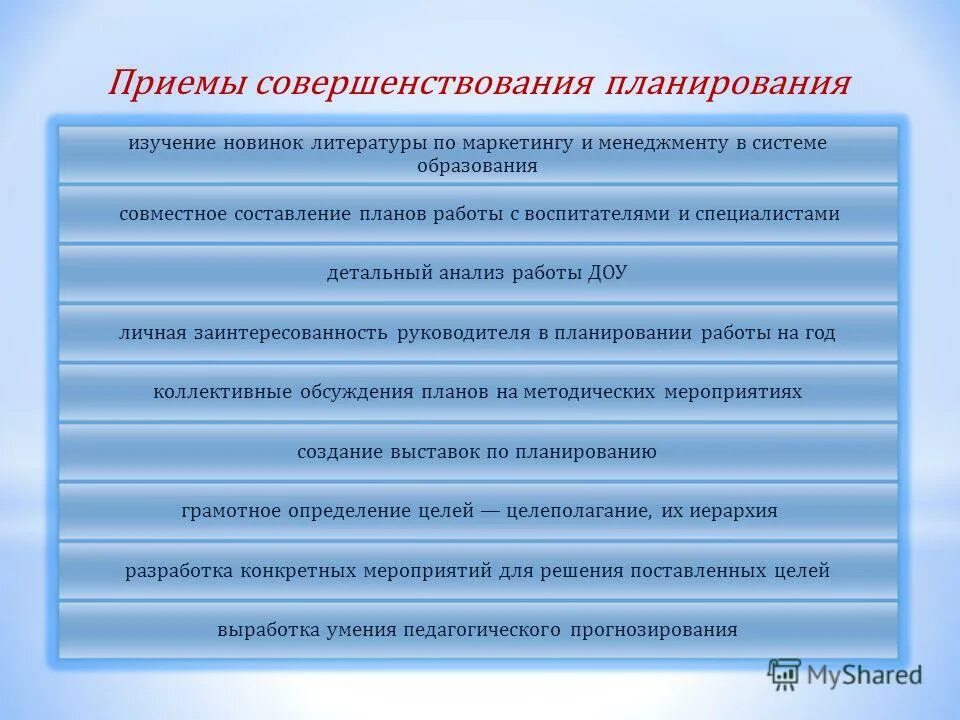 Приемы совершенствования планирования

изучение новинок литературы по маркетингу и менеджменту в системе образования

совместное составление планов работы с воспитателями и специалистами

детальный анализ работы ДОУ

личная заинтересованность руководителя в планировании работы на год

коллективные обсуждения планов на методических мероприятиях

создание выставок по планированию

грамотное определение целей — целеполагание, их иерархия

разработка конкретных мероприятий для решения поставленных целей

выработка умения педагогического прогнозирования

MyShared